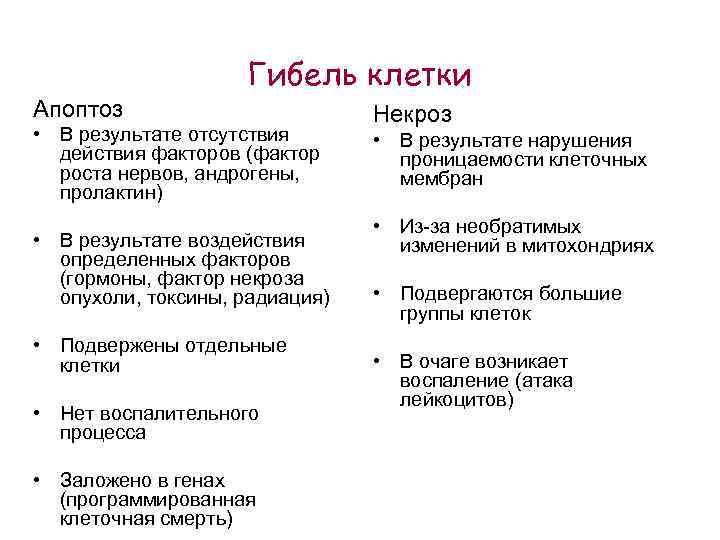 Гибель клетки

Апоптоз

• В результате отсутствия действия факторов (фактор роста нервов, андрогены, пролактин)

• В результате воздействия определенных факторов (гормоны, фактор некроза опухоли, токсины, радиация)

• Подвержены отдельные клетки

• Нет воспалительного процесса

• Заложено в генах (программированная клеточная смерть)

Некроз

• В результате нарушения проницаемости клеточных мембран

• Из-за необратимых изменений в митохондриях

• Подвергаются большие группы клеток

• В очаге возникает воспаление (атака лейкоцитов)